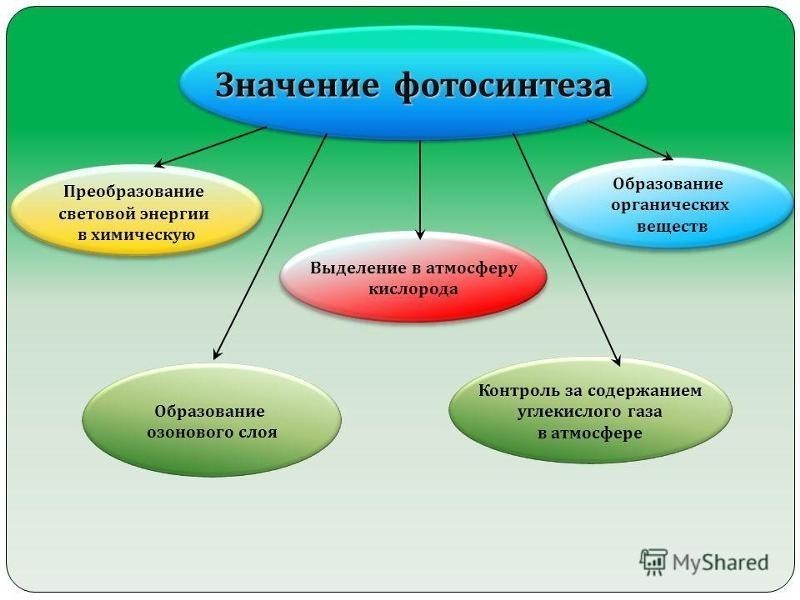 Значение фотосинтеза

Преобразование световой энергии в химическую

Образование органических веществ

Выделение в атмосферу кислорода

Образование озонового слоя

Контроль за содержанием углекислого газа в атмосфере

MyShared